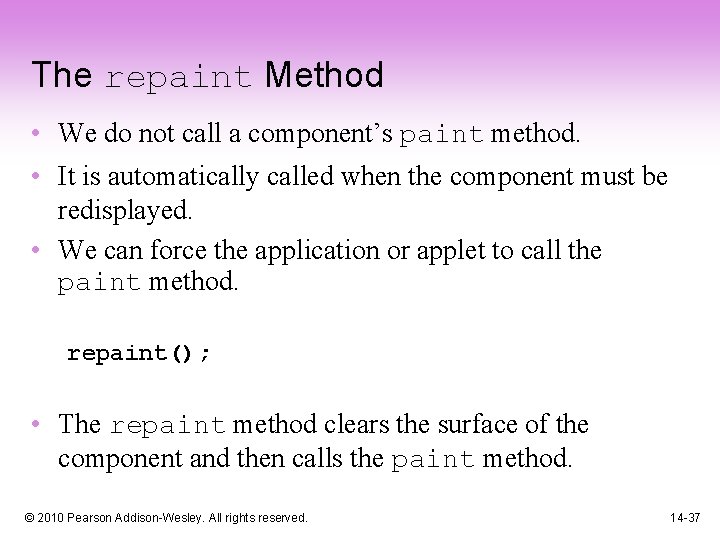 The repaint Method

• We do not call a component's paint method.
• It is automatically called when the component must be redisplayed.
• We can force the application or applet to call the paint method.

repaint();

• The repaint method clears the surface of the component and then calls the paint method.

© 2010 Pearson Addison-Wesley. All rights reserved.

14-37